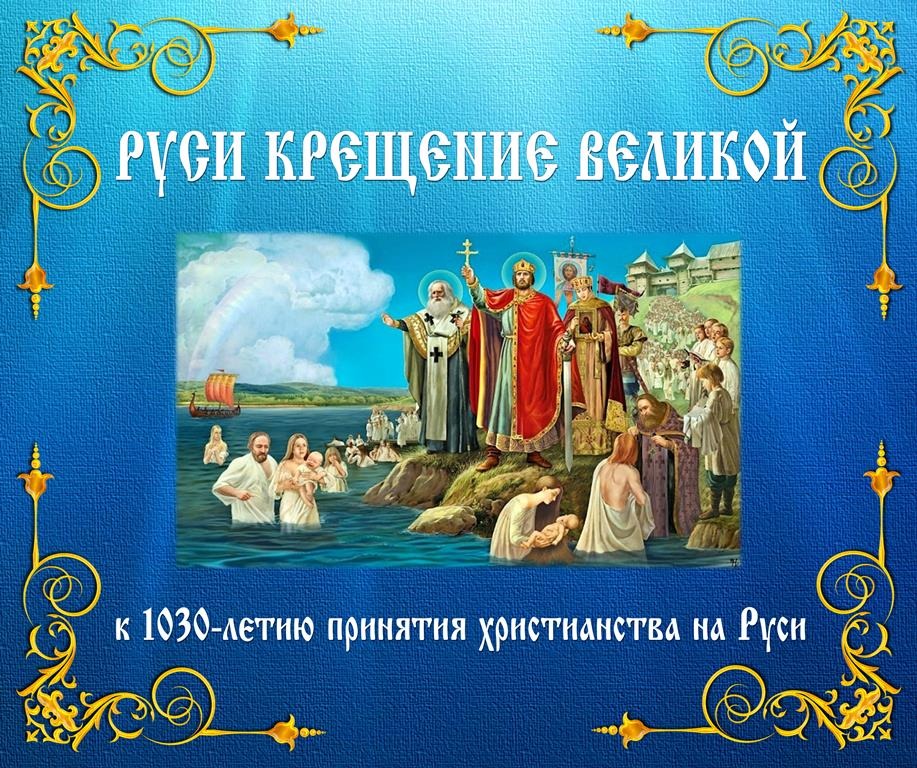 РУСИ КРЕЩЕНИЕ ВЕЛИКОЙ

к 1030-летию принятия христианства на Руси